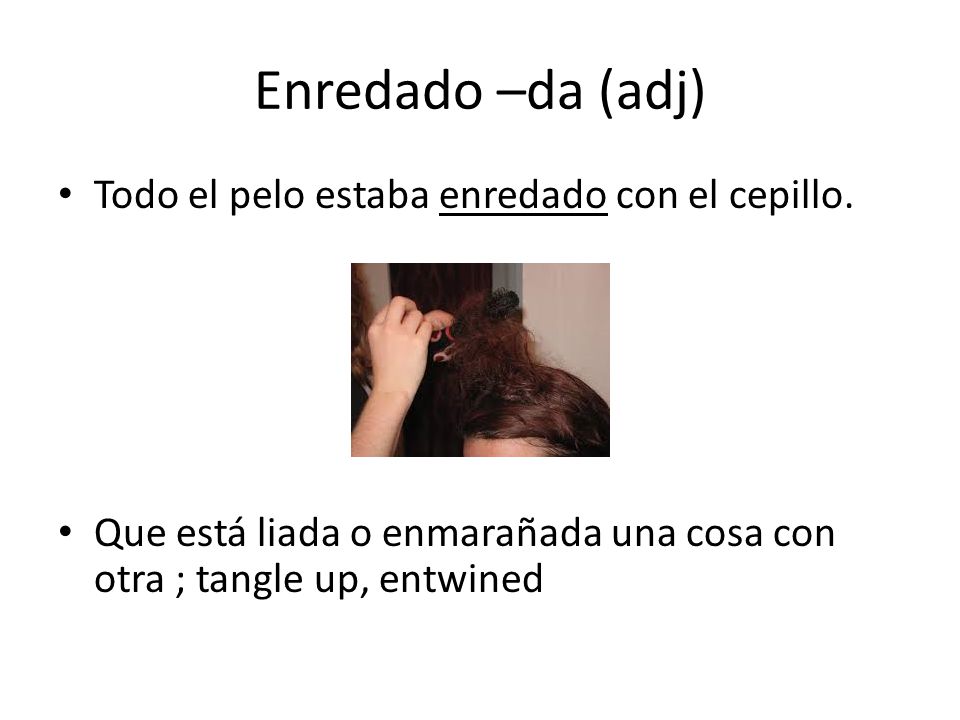 Enredado –da (adj)

• Todo el pelo estaba enredado con el cepillo.

• Que está liada o enmarañada una cosa con otra ; tangle up, entwined